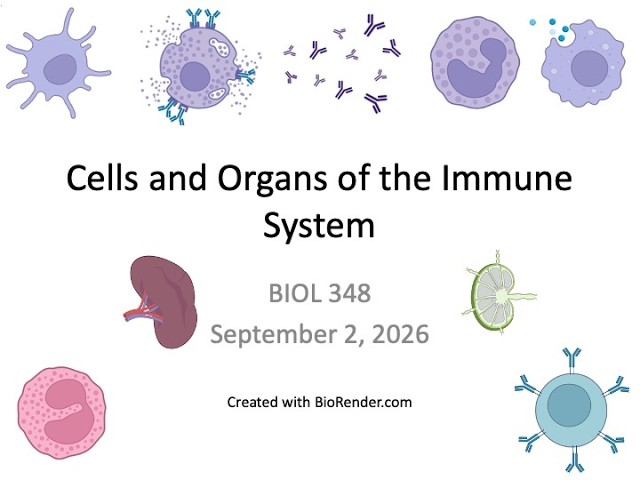 Cells and Organs of the Immune System

BIOL 348

September 2, 2026

Created with BioRender.com